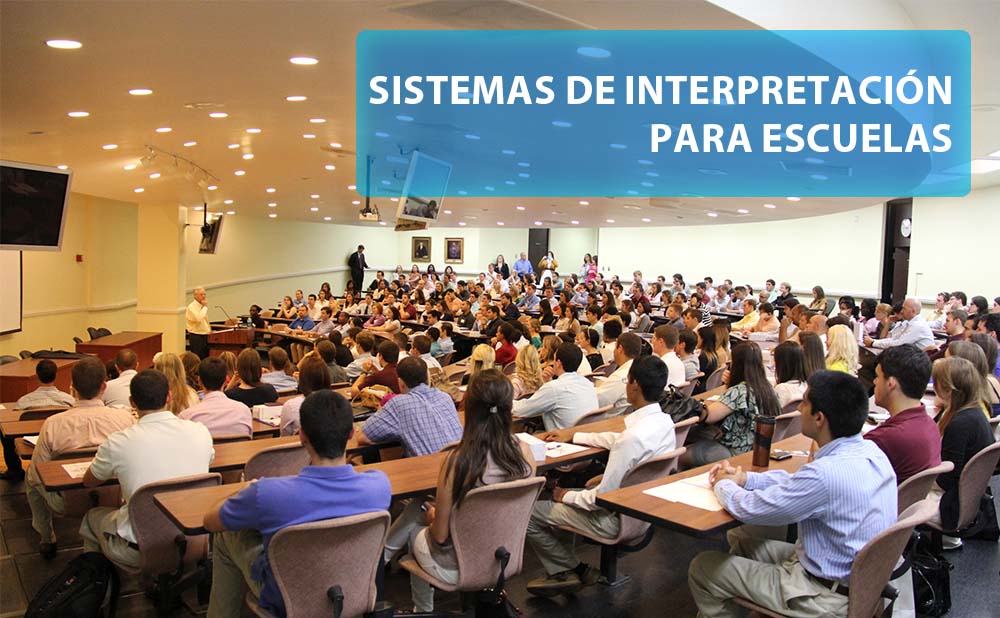 SISTEMAS DE INTERPRETACIÓN PARA ESCUELAS